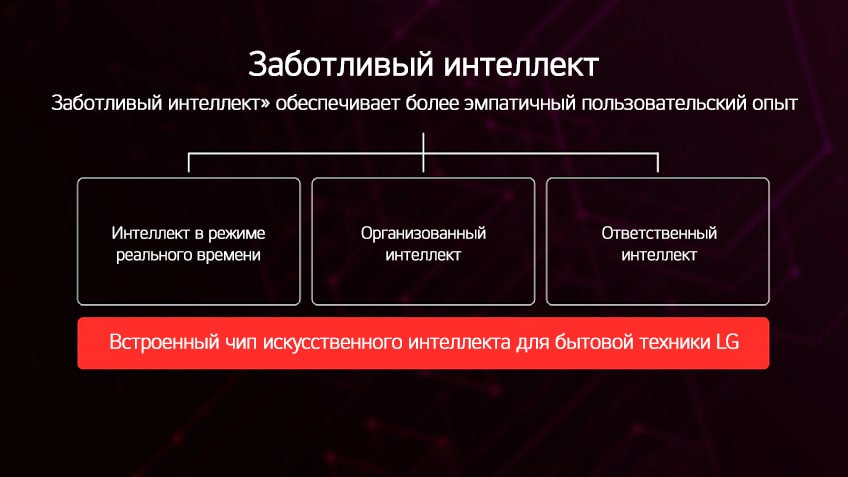 Заботливый интеллект

Заботливый интеллект» обеспечивает более эмпатичный пользовательский опыт

Интеллект в режиме реального времени

Организованный интеллект

Ответственный интеллект

Встроенный чип искусственного интеллекта для бытовой техники LG